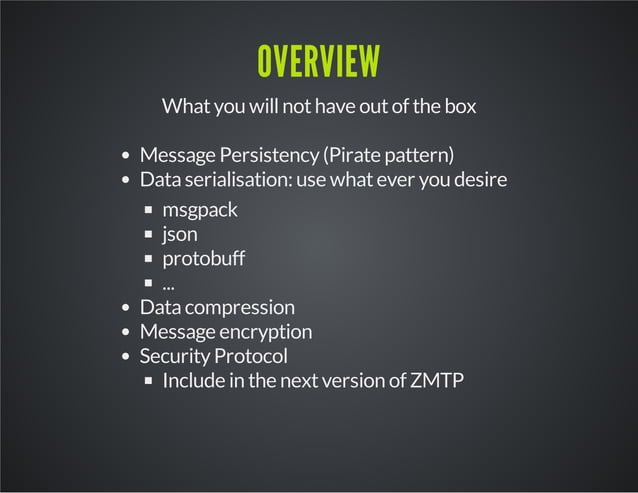 OVERVIEW

What you will not have out of the box

- Message Persistency (Pirate pattern)
- Data serialisation: use what ever you desire
  - msgpack
  - json
  - protobuff
  - ...
- Data compression
- Message encryption
- Security Protocol
  - Include in the next version of ZMTP